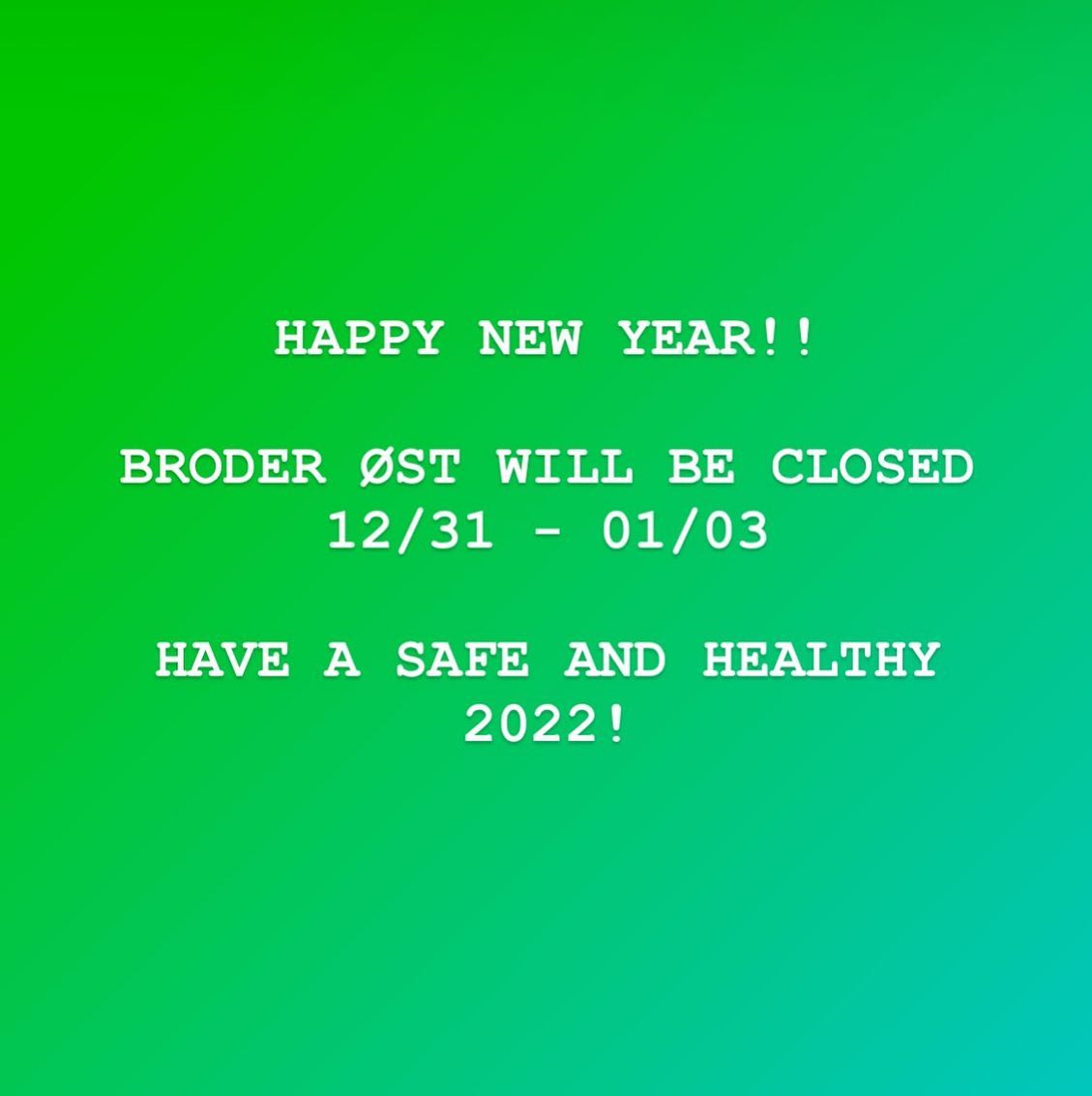 HAPPY NEW YEAR!!

BRODER ØST WILL BE CLOSED 12/31 - 01/03

HAVE A SAFE AND HEALTHY 2022!